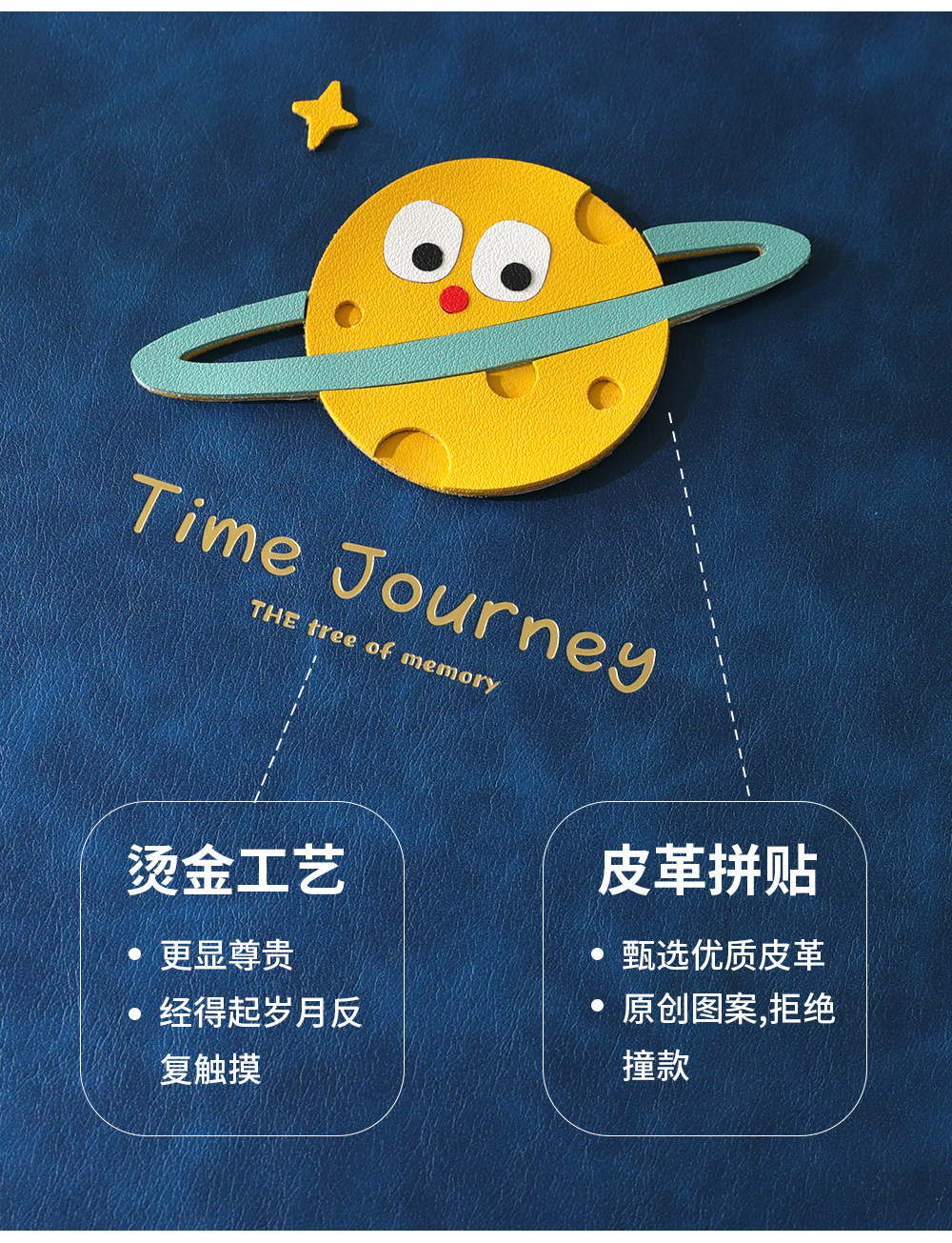 Time Journey
THE tree of memory

烫金工艺
• 更显尊贵
• 经得起岁月反复触摸

皮革拼贴
• 甄选优质皮革
• 原创图案,拒绝撞款